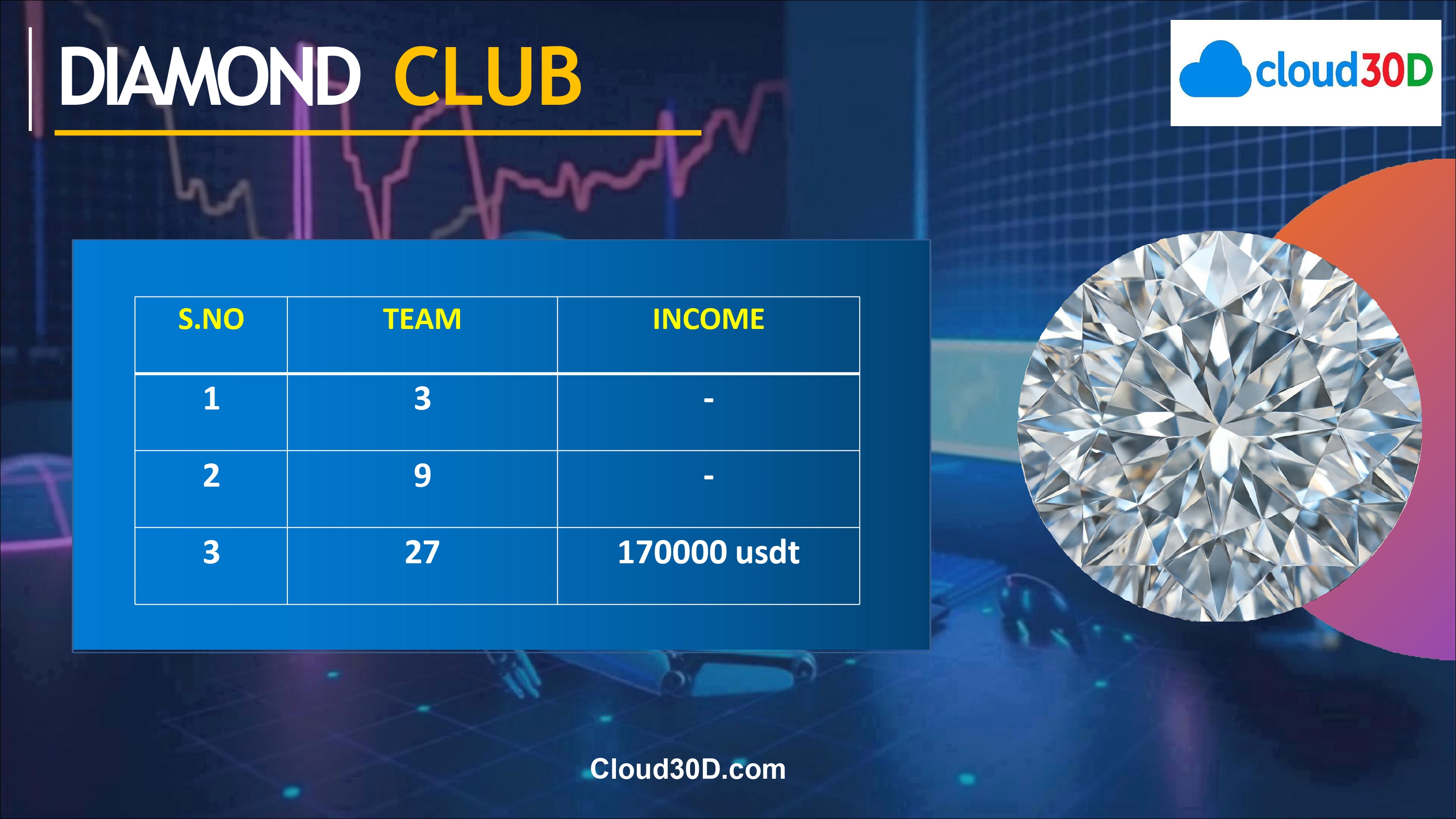 DIAMOND CLUB

cloud30D

| S.NO | TEAM | INCOME |
|---|---|---|
| 1 | 3 | - |
| 2 | 9 | - |
| 3 | 27 | 170000 usdt |

Cloud30D.com